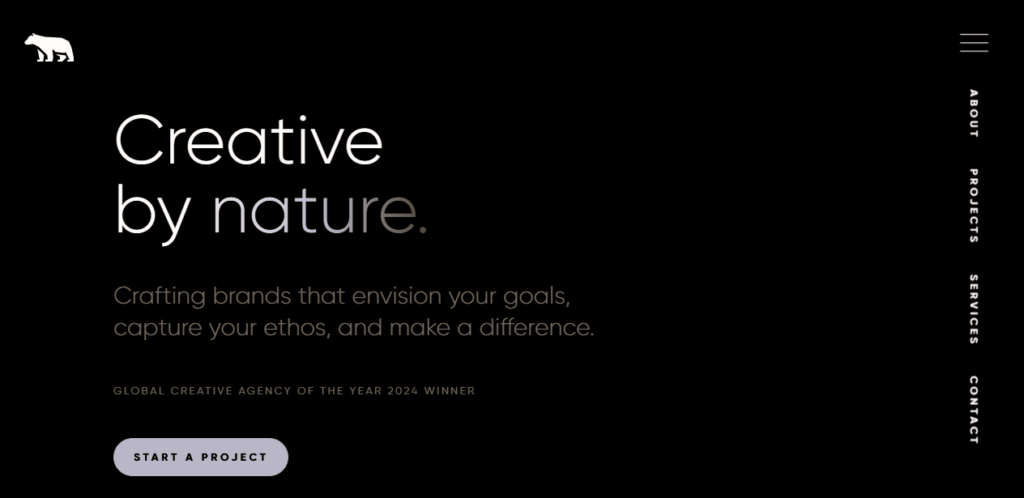 Creative
by nature.

Crafting brands that envision your goals, capture your ethos, and make a difference.

GLOBAL CREATIVE AGENCY OF THE YEAR 2024 WINNER

START A PROJECT

ABOUT
PROJECTS
SERVICES
CONTACT